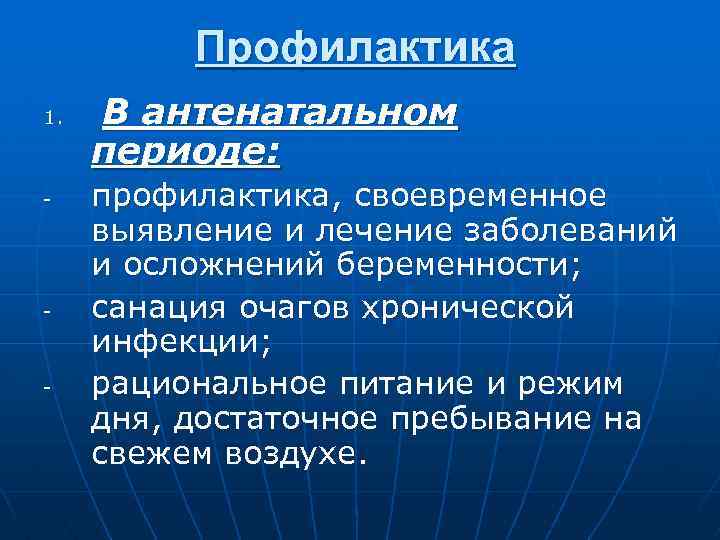 Профилактика

1. В антенатальном периоде:

- профилактика, своевременное выявление и лечение заболеваний и осложнений беременности;

- санация очагов хронической инфекции;

- рациональное питание и режим дня, достаточное пребывание на свежем воздухе.